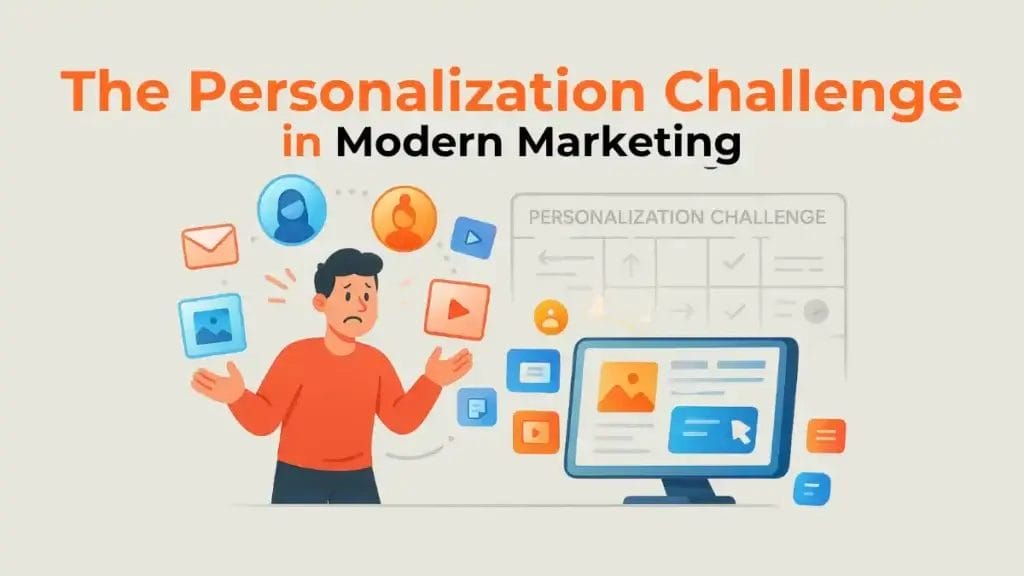 The Personalization Challenge
in Modern Marketing

PERSONALIZATION CHALLENGE